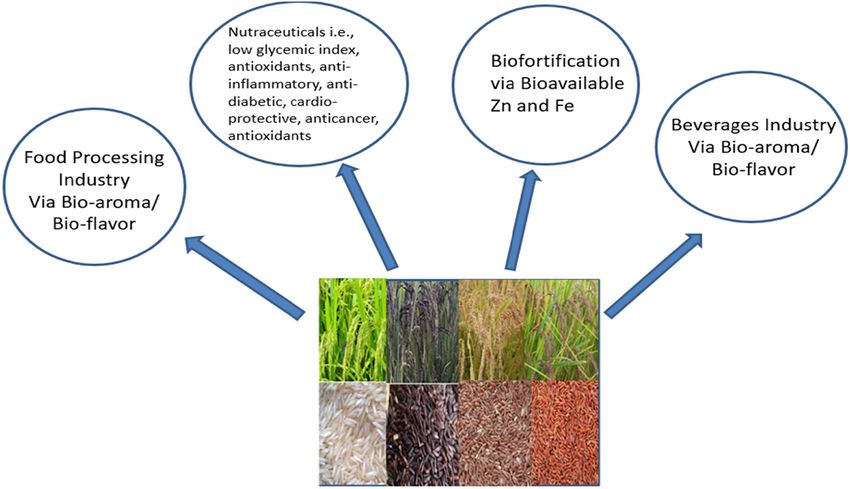 Food Processing Industry Via Bio-aroma/ Bio-flavor

Nutraceuticals i.e., low glycemic index, antioxidants, anti-inflammatory, anti-diabetic, cardio-protective, anticancer, antioxidants

Biofortification via Bioavailable Zn and Fe

Beverages Industry Via Bio-aroma/ Bio-flavor